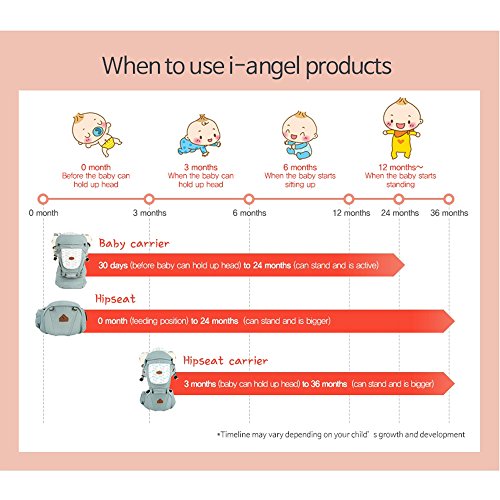 When to use i-angel products

0 month
Before the baby can hold up head

3 months
When the baby can hold up head

6 months
When the baby starts sitting up

12 months~
When the baby starts standing

0 month
3 months
6 months
12 months
24 months
36 months

Baby carrier
30 days (before baby can hold up head) to 24 months (can stand and is active)

Hipseat
0 month (feeding position) to 24 months (can stand and is bigger)

Hipseat carrier
3 months (baby can hold up head) to 36 months (can stand and is bigger)

*Timeline may vary depending on your child' s growth and development